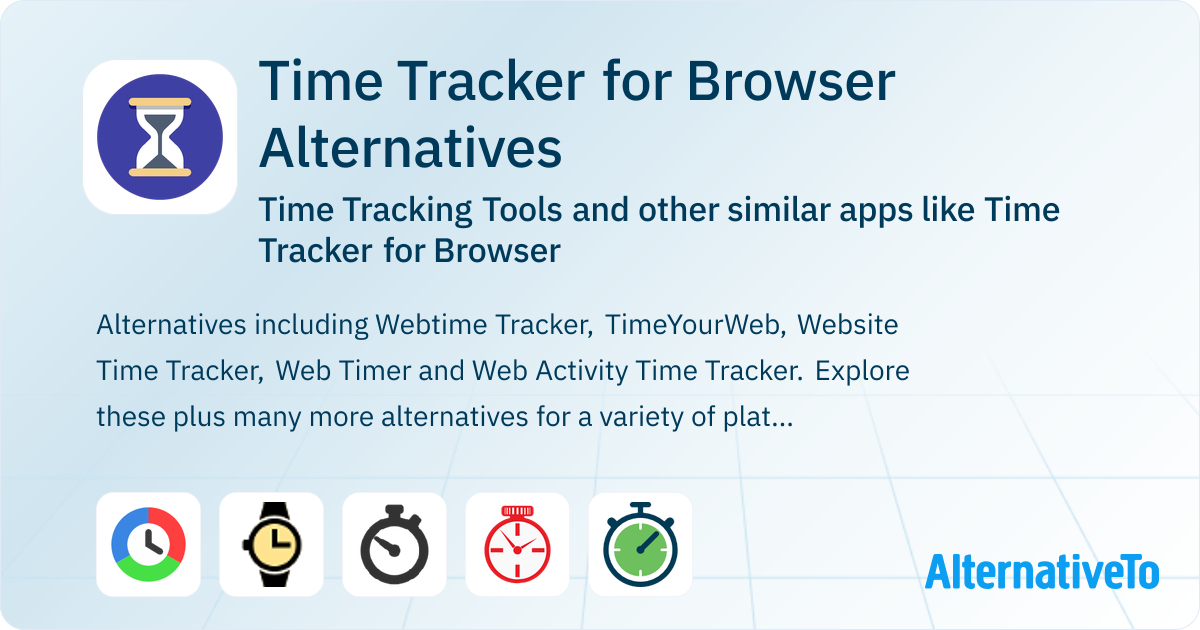 Time Tracker for Browser Alternatives

Time Tracking Tools and other similar apps like Time Tracker for Browser

Alternatives including Webtime Tracker, TimeYourWeb, Website Time Tracker, Web Timer and Web Activity Time Tracker. Explore these plus many more alternatives for a variety of plat...

AlternativeTo